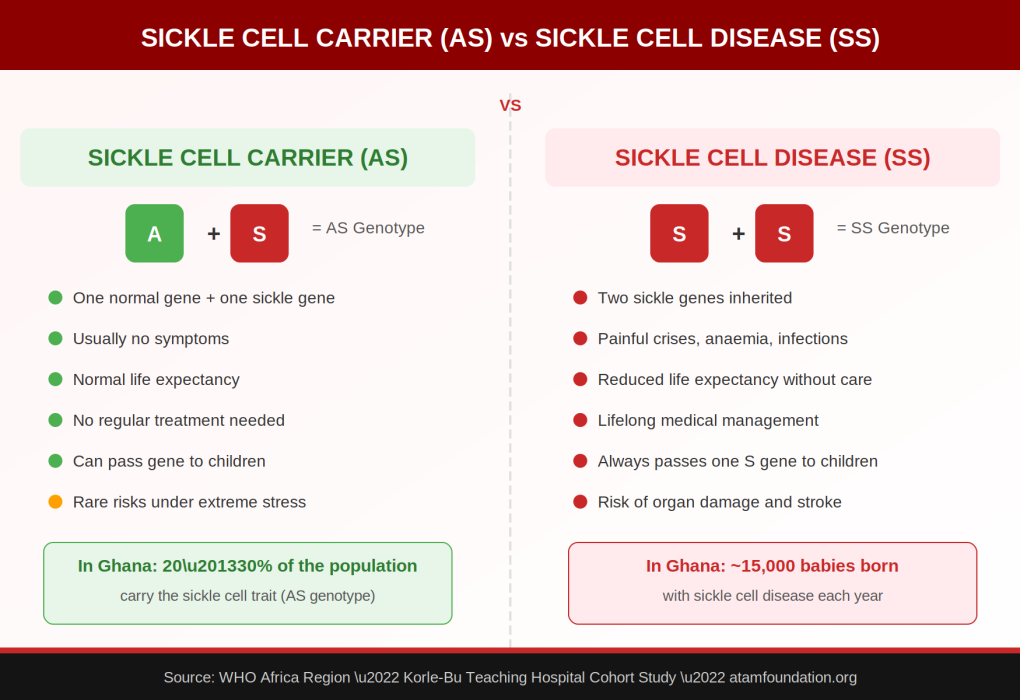 SICKLE CELL CARRIER (AS) vs SICKLE CELL DISEASE (SS)

VS

SICKLE CELL CARRIER (AS)

A + S = AS Genotype

One normal gene + one sickle gene

Usually no symptoms

Normal life expectancy

No regular treatment needed

Can pass gene to children

Rare risks under extreme stress

In Ghana: 20\u201330% of the population

carry the sickle cell trait (AS genotype)

SICKLE CELL DISEASE (SS)

S + S = SS Genotype

Two sickle genes inherited

Painful crises, anaemia, infections

Reduced life expectancy without care

Lifelong medical management

Always passes one S gene to children

Risk of organ damage and stroke

In Ghana: ~15,000 babies born

with sickle cell disease each year

Source: WHO Africa Region \u2022 Korle-Bu Teaching Hospital Cohort Study \u2022 atamfoundation.org